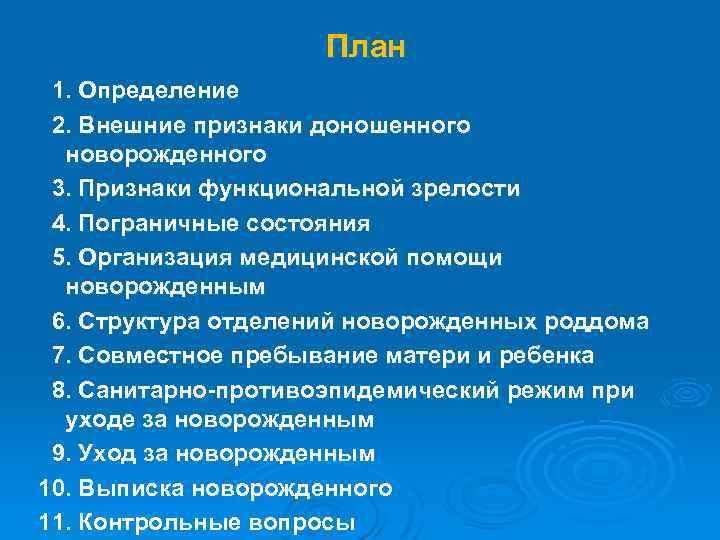 План

1. Определение
2. Внешние признаки доношенного новорожденного
3. Признаки функциональной зрелости
4. Пограничные состояния
5. Организация медицинской помощи новорожденным
6. Структура отделений новорожденных роддома
7. Совместное пребывание матери и ребенка
8. Санитарно-противоэпидемический режим при уходе за новорожденным
9. Уход за новорожденным
10. Выписка новорожденного
11. Контрольные вопросы